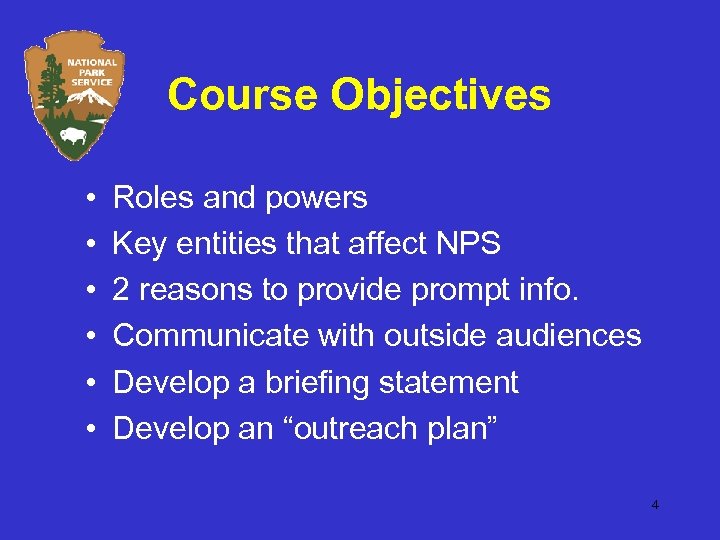 NATIONAL PARK SERVICE

Course Objectives

• Roles and powers
• Key entities that affect NPS
• 2 reasons to provide prompt info.
• Communicate with outside audiences
• Develop a briefing statement
• Develop an “outreach plan”

4